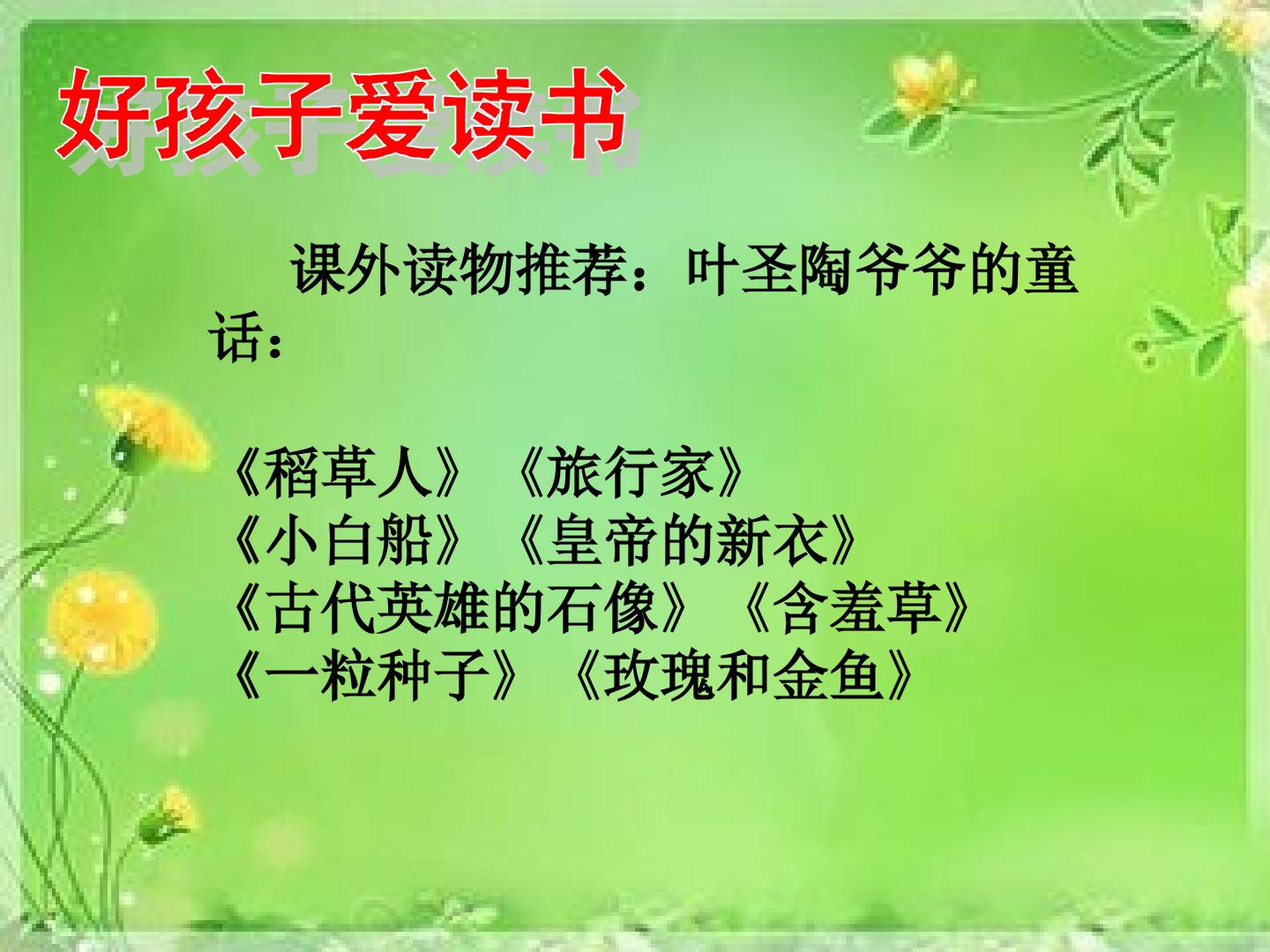 好孩子爱读书

课外读物推荐：叶圣陶爷爷的童话：

《稻草人》《旅行家》
《小白船》《皇帝的新衣》
《古代英雄的石像》《含羞草》
《一粒种子》《玫瑰和金鱼》